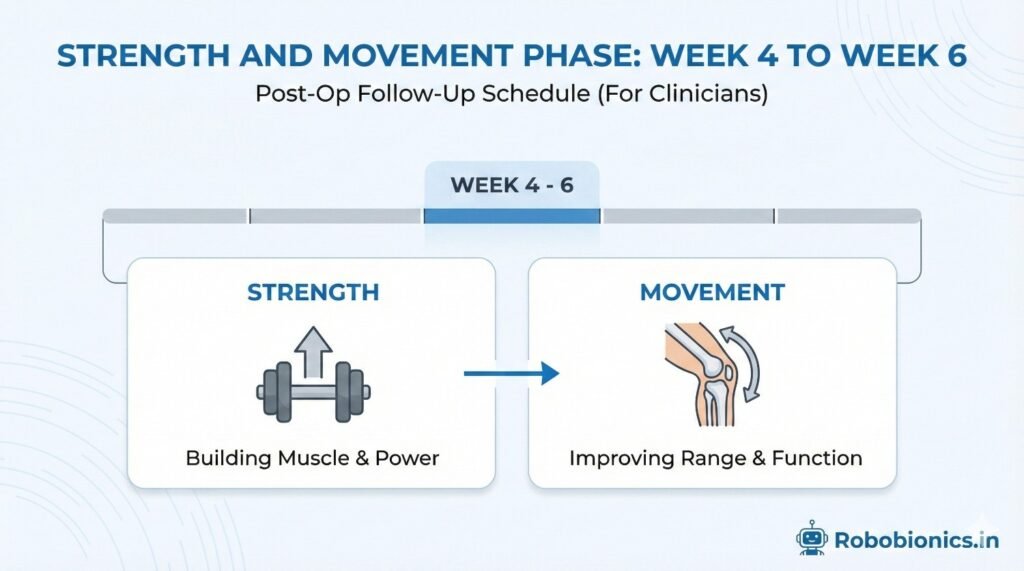 STRENGTH AND MOVEMENT PHASE: WEEK 4 TO WEEK 6

Post-Op Follow-Up Schedule (For Clinicians)

WEEK 4 - 6

STRENGTH

Building Muscle & Power

MOVEMENT

Improving Range & Function

Robobionics.in